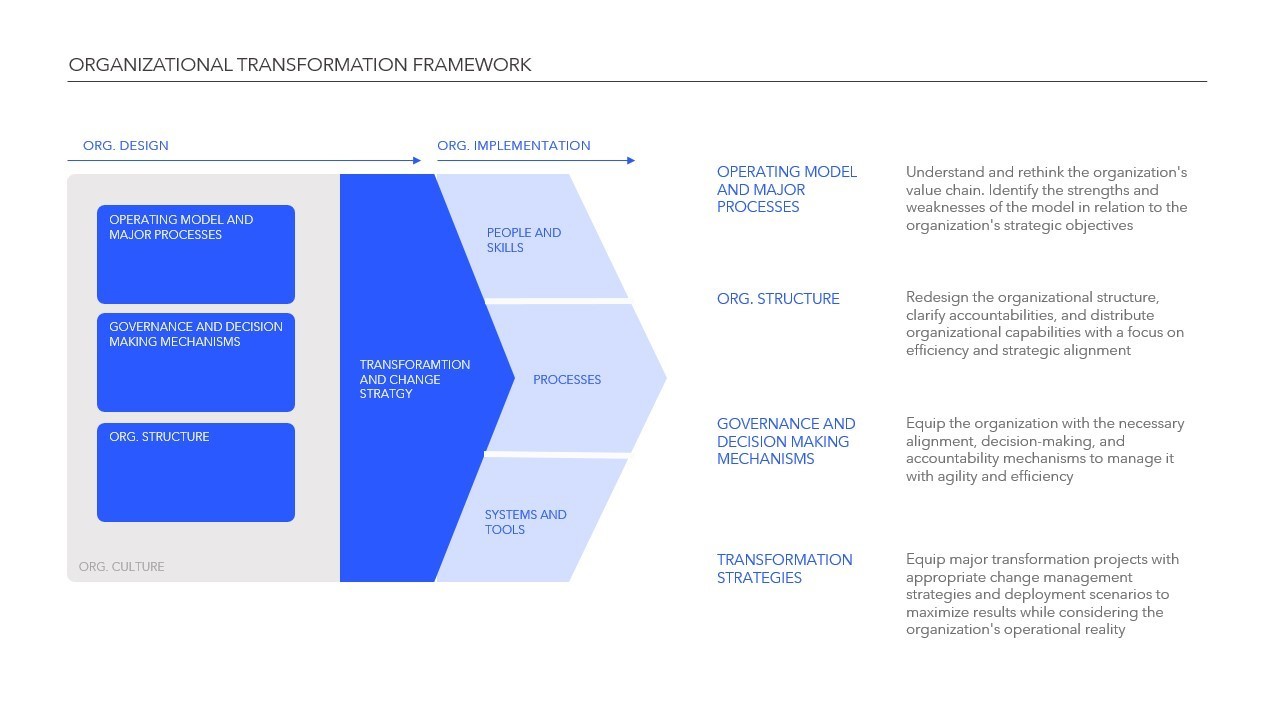 ORGANIZATIONAL TRANSFORMATION FRAMEWORK

ORG. DESIGN

ORG. IMPLEMENTATION

OPERATING MODEL AND MAJOR PROCESSES

GOVERNANCE AND DECISION MAKING MECHANISMS

ORG. STRUCTURE

ORG. CULTURE

TRANSFORAMTION AND CHANGE STRATGY

PEOPLE AND SKILLS

PROCESSES

SYSTEMS AND TOOLS

OPERATING MODEL AND MAJOR PROCESSES

Understand and rethink the organization's value chain. Identify the strengths and weaknesses of the model in relation to the organization's strategic objectives

ORG. STRUCTURE

Redesign the organizational structure, clarify accountabilities, and distribute organizational capabilities with a focus on efficiency and strategic alignment

GOVERNANCE AND DECISION MAKING MECHANISMS

Equip the organization with the necessary alignment, decision-making, and accountability mechanisms to manage it with agility and efficiency

TRANSFORMATION STRATEGIES

Equip major transformation projects with appropriate change management strategies and deployment scenarios to maximize results while considering the organization's operational reality